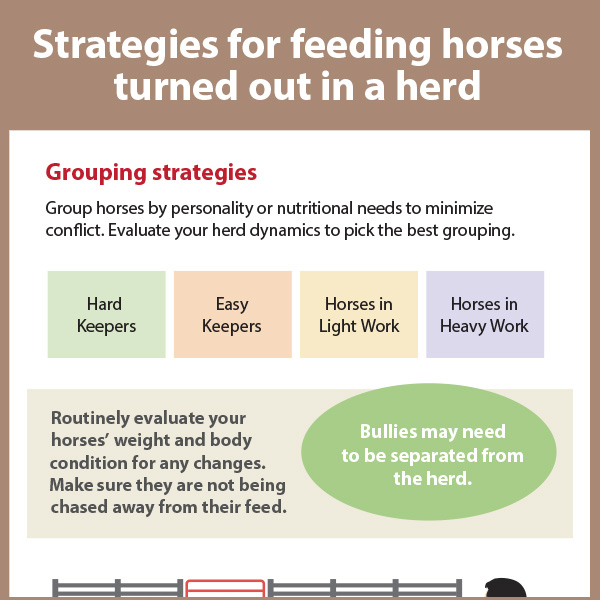 Strategies for feeding horses turned out in a herd

Grouping strategies

Group horses by personality or nutritional needs to minimize conflict. Evaluate your herd dynamics to pick the best grouping.

Hard Keepers

Easy Keepers

Horses in Light Work

Horses in Heavy Work

Routinely evaluate your horses' weight and body condition for any changes. Make sure they are not being chased away from their feed.

Bullies may need to be separated from the herd.